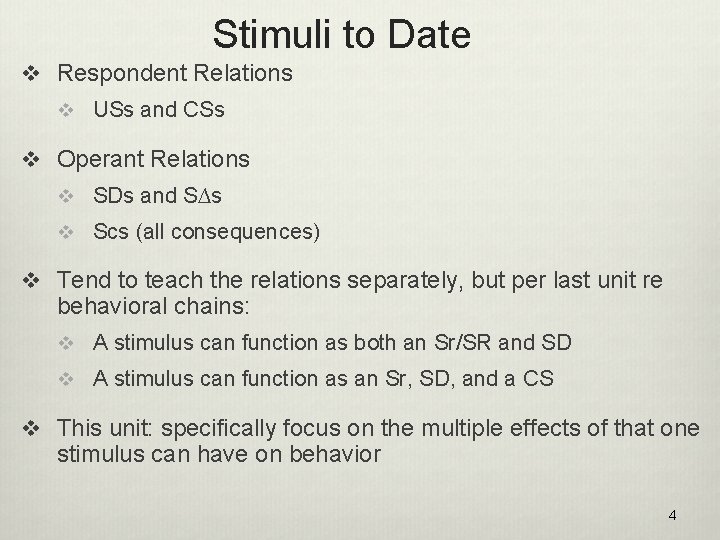 Stimuli to Date

❖ Respondent Relations
 ❖ USs and CSs

❖ Operant Relations
 ❖ SDs and S∆s
 ❖ Scs (all consequences)

❖ Tend to teach the relations separately, but per last unit re behavioral chains:
 ❖ A stimulus can function as both an Sr/SR and SD
 ❖ A stimulus can function as an Sr, SD, and a CS

❖ This unit: specifically focus on the multiple effects of that one stimulus can have on behavior

4